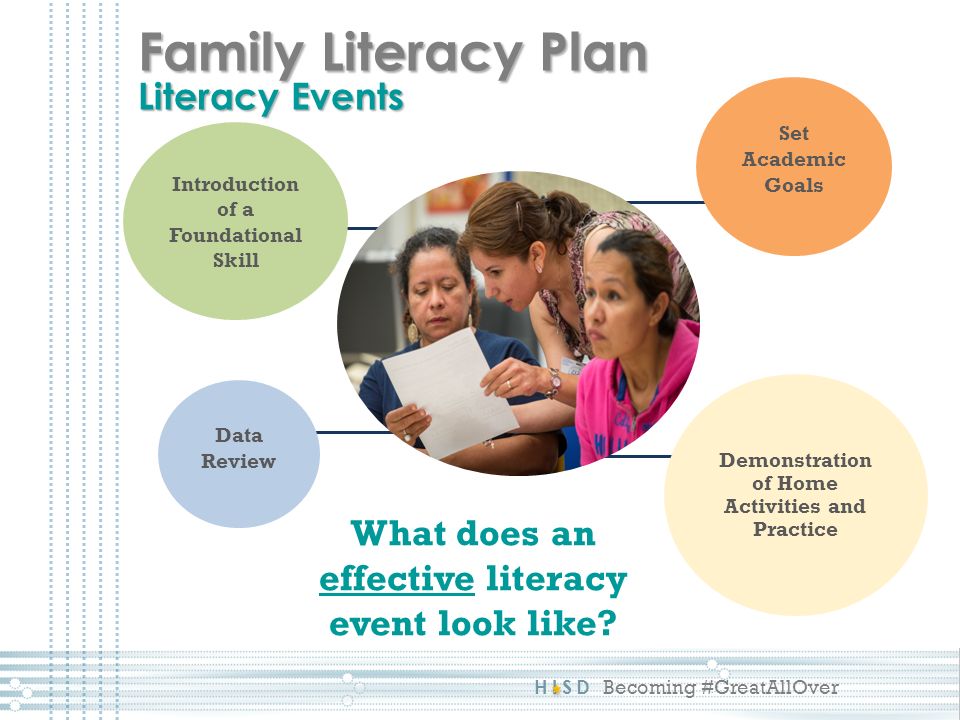 Family Literacy Plan
Literacy Events

Introduction of a Foundational Skill

Set Academic Goals

Data Review

Demonstration of Home Activities and Practice

What does an effective literacy event look like?

HISD Becoming #GreatAllOver